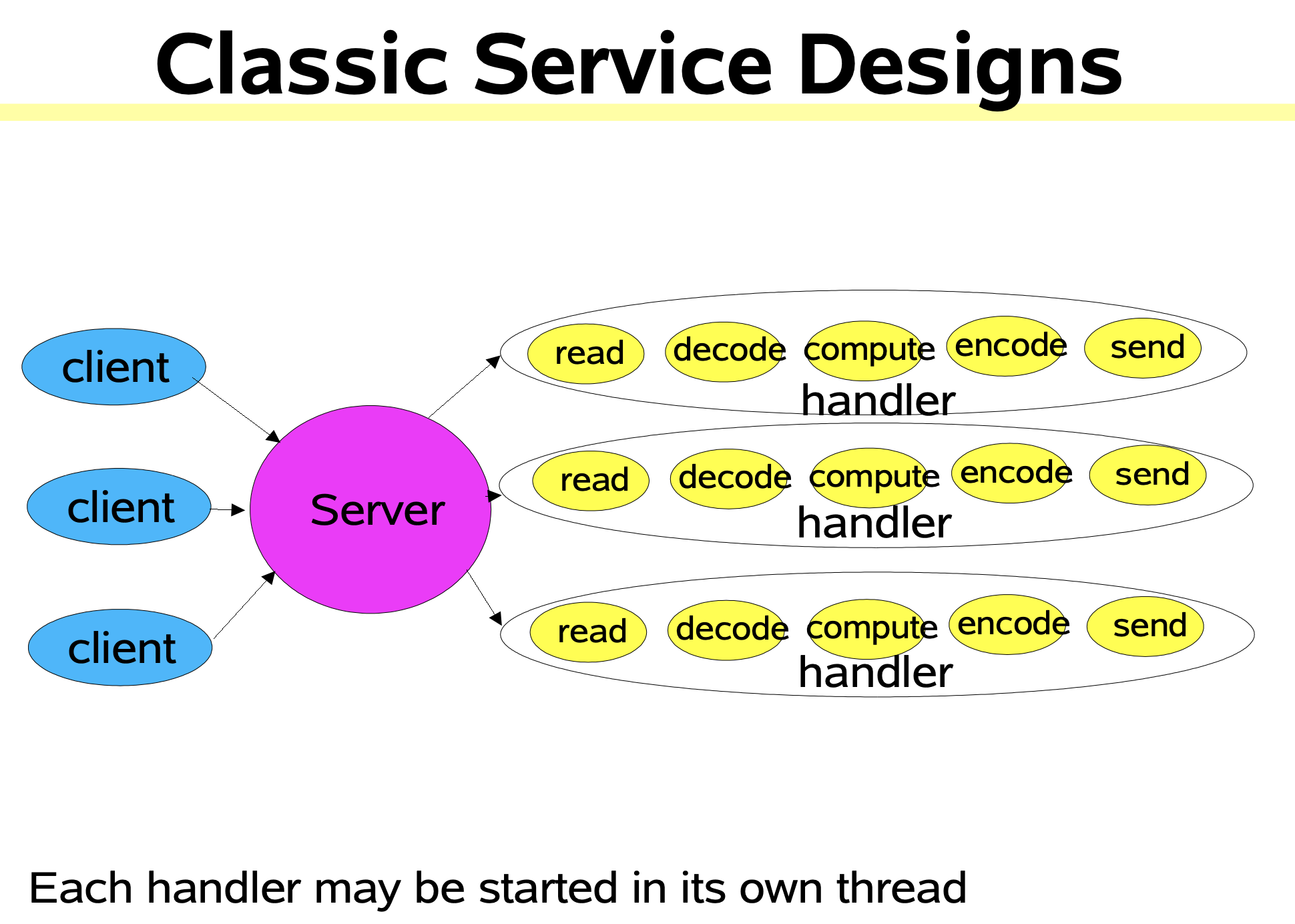 Classic Service Designs

client

client

client

Server

read decode compute encode send
handler

read decode compute encode send
handler

read decode compute encode send
handler

Each handler may be started in its own thread